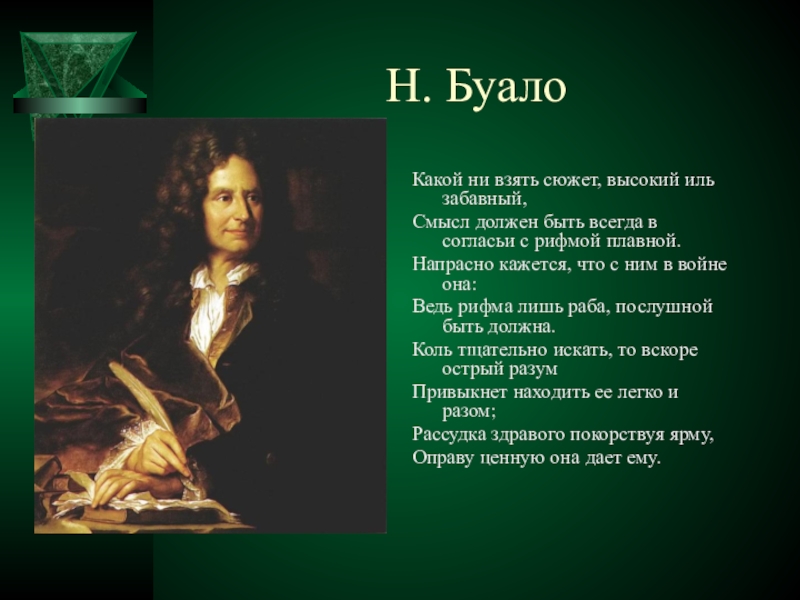 Н. Буало

Какой ни взять сюжет, высокий иль забавный,
Смысл должен быть всегда в согласьи с рифмой плавной.
Напрасно кажется, что с ним в войне она:
Ведь рифма лишь раба, послушной быть должна.
Коль тщательно искать, то вскоре острый разум
Привыкнет находить ее легко и разом;
Рассудка здравого покорствуя ярму,
Оправу ценную она дает ему.